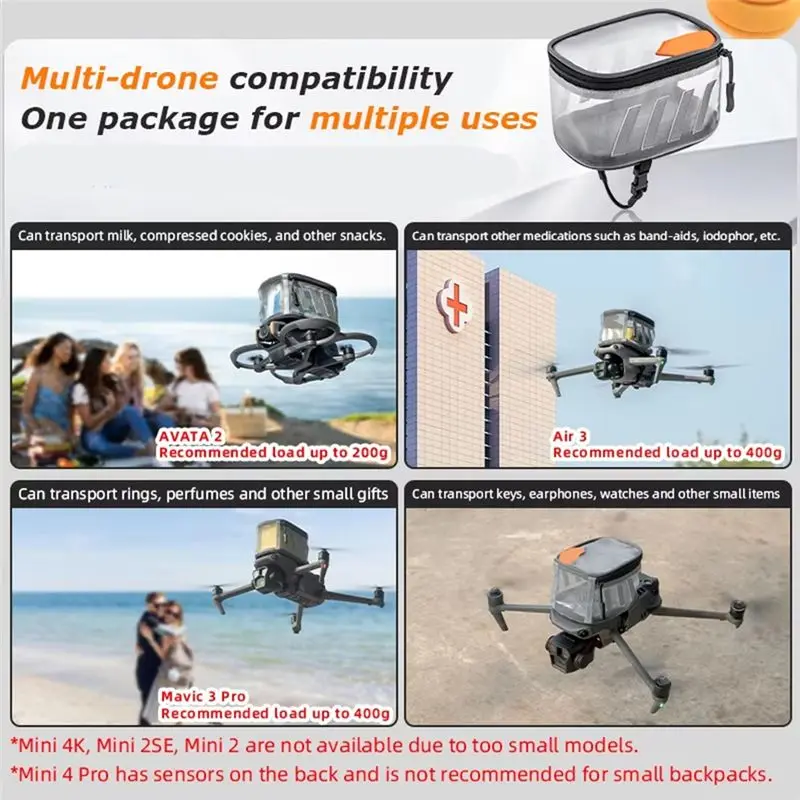 Multi-drone compatibility
One package for multiple uses

Can transport milk, compressed cookies, and other snacks.

AVATA 2
Recommended load up to 200g

Can transport other medications such as band-aids, iodophor, etc.

Air 3
Recommended load up to 400g

Can transport rings, perfumes and other small gifts

Mavic 3 Pro
Recommended load up to 400g

Can transport keys, earphones, watches and other small items

*Mini 4K, Mini 2SE, Mini 2 are not available due to too small models.
*Mini 4 Pro has sensors on the back and is not recommended for small backpacks.